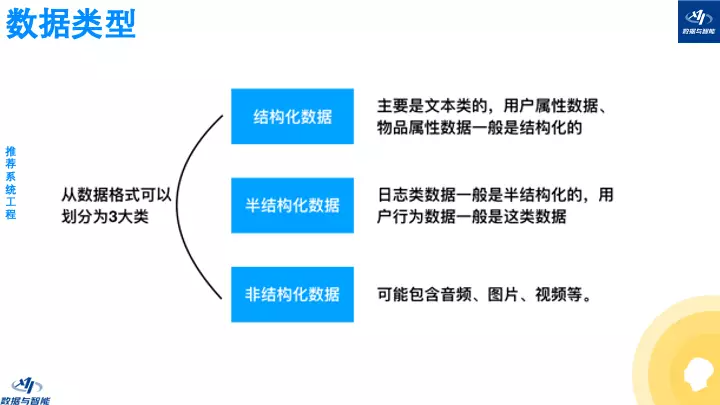 数据类型

数据与智能

推荐系统工程

从数据格式可以划分为3大类

结构化数据

主要是文本类的，用户属性数据、物品属性数据一般是结构化的

半结构化数据

日志类数据一般是半结构化的，用户行为数据一般是这类数据

非结构化数据

可能包含音频、图片、视频等。

数据与智能